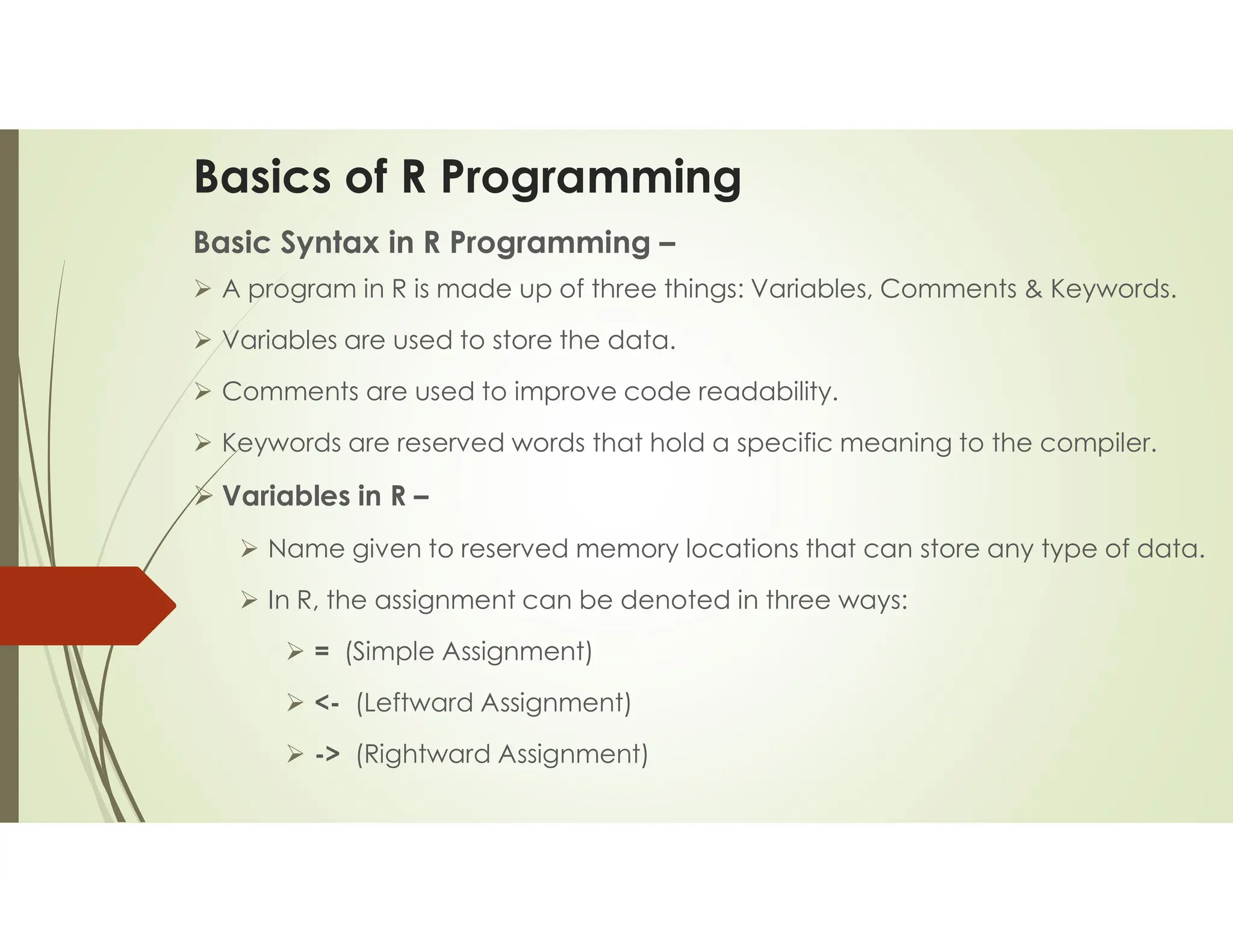 Basics of R Programming

Basic Syntax in R Programming –

➢ A program in R is made up of three things: Variables, Comments & Keywords.

➢ Variables are used to store the data.

➢ Comments are used to improve code readability.

➢ Keywords are reserved words that hold a specific meaning to the compiler.

➢ Variables in R –

➢ Name given to reserved memory locations that can store any type of data.

➢ In R, the assignment can be denoted in three ways:

➢ = (Simple Assignment)

➢ <- (Leftward Assignment)

➢ -> (Rightward Assignment)